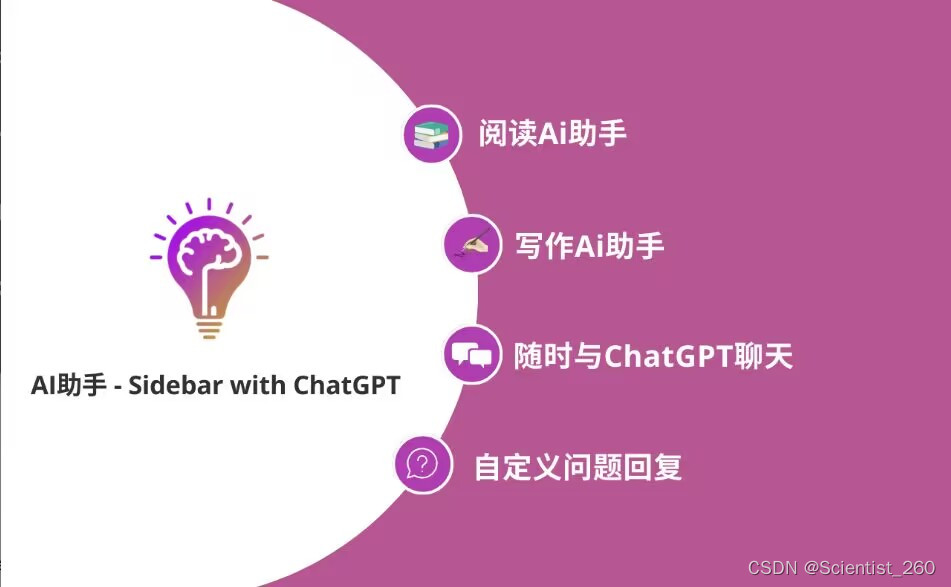 AI助手 - Sidebar with ChatGPT

阅读Ai助手

写作Ai助手

随时与ChatGPT聊天

自定义问题回复

CSDN @Scientist_260